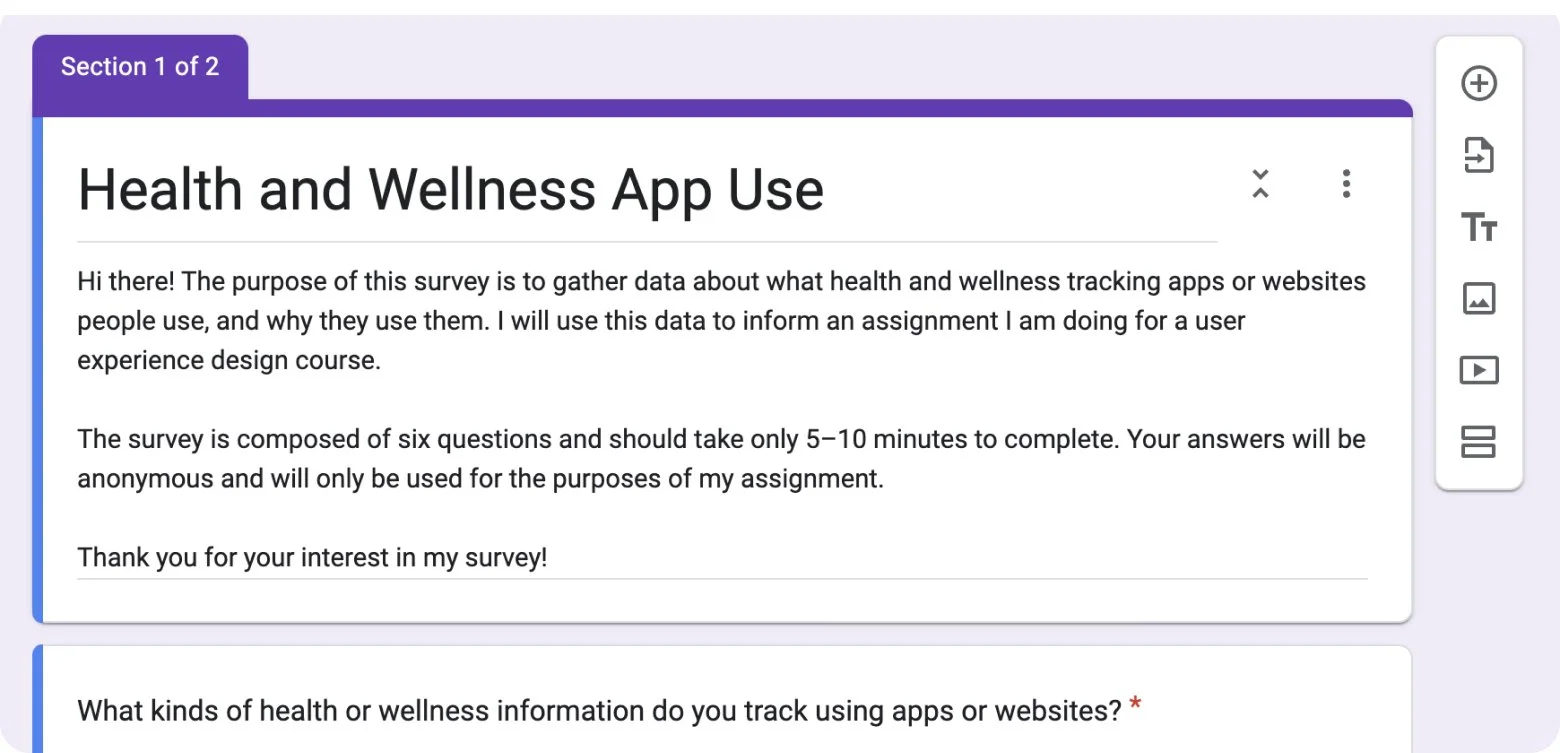 Section 1 of 2

Health and Wellness App Use

Hi there! The purpose of this survey is to gather data about what health and wellness tracking apps or websites people use, and why they use them. I will use this data to inform an assignment I am doing for a user experience design course.

The survey is composed of six questions and should take only 5–10 minutes to complete. Your answers will be anonymous and will only be used for the purposes of my assignment.

Thank you for your interest in my survey!

What kinds of health or wellness information do you track using apps or websites? *